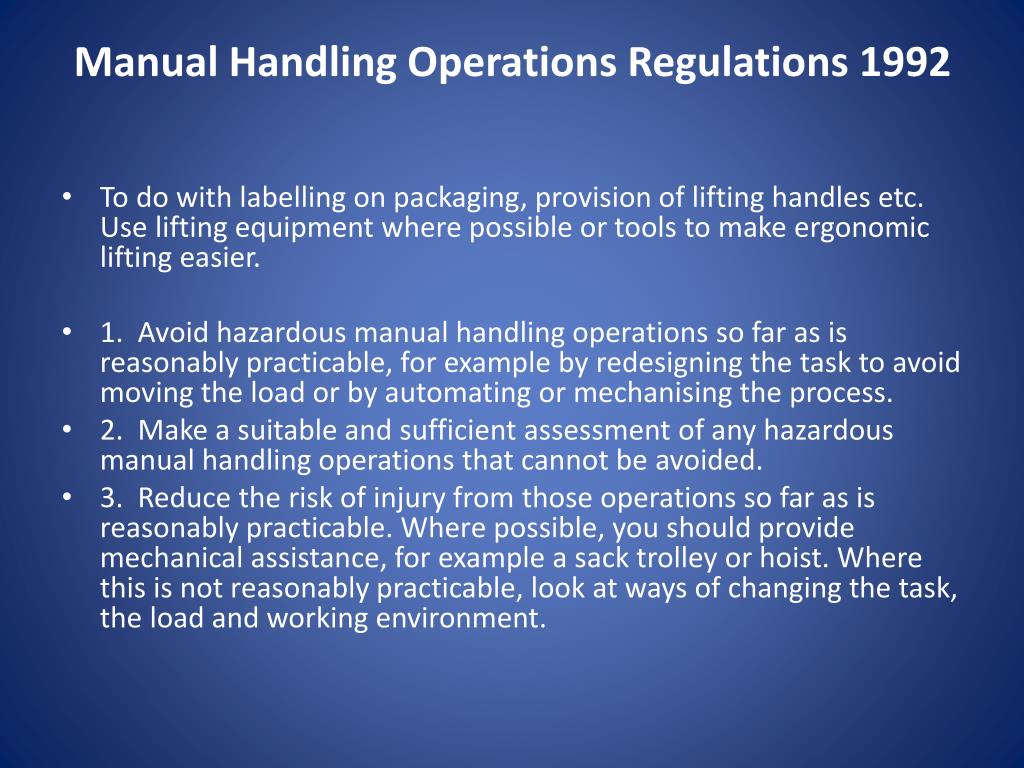 Manual Handling Operations Regulations 1992

• To do with labelling on packaging, provision of lifting handles etc. Use lifting equipment where possible or tools to make ergonomic lifting easier.

• 1. Avoid hazardous manual handling operations so far as is reasonably practicable, for example by redesigning the task to avoid moving the load or by automating or mechanising the process.
• 2. Make a suitable and sufficient assessment of any hazardous manual handling operations that cannot be avoided.
• 3. Reduce the risk of injury from those operations so far as is reasonably practicable. Where possible, you should provide mechanical assistance, for example a sack trolley or hoist. Where this is not reasonably practicable, look at ways of changing the task, the load and working environment.